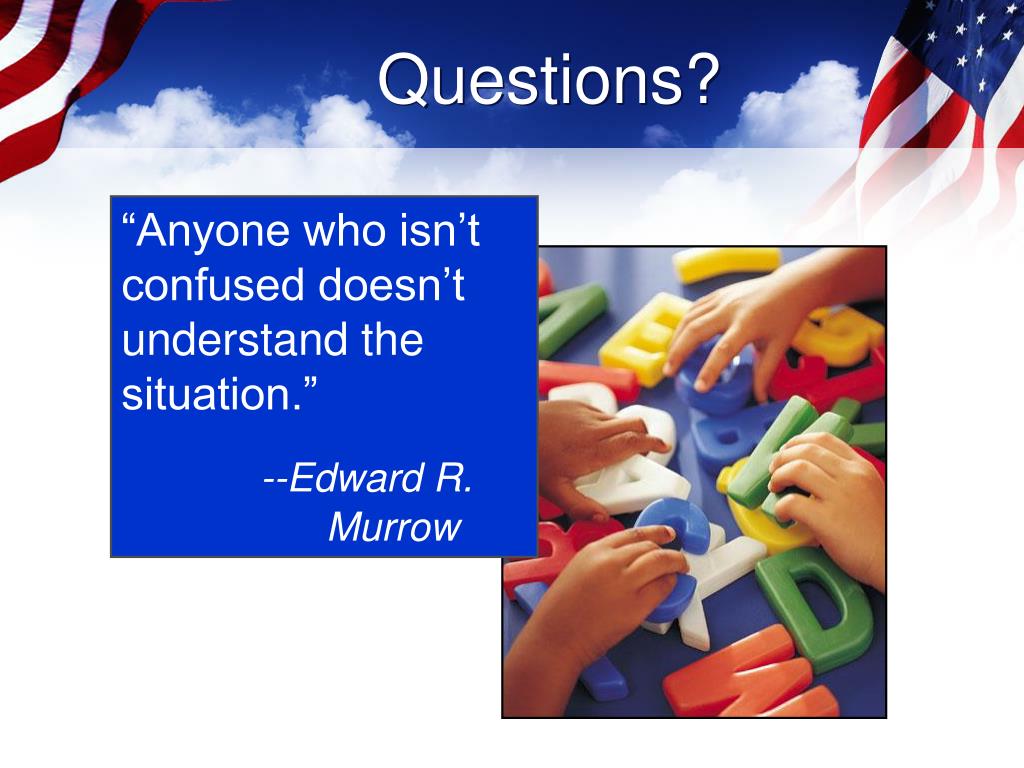 Questions?

“Anyone who isn’t confused doesn’t understand the situation.”

--Edward R. Murrow